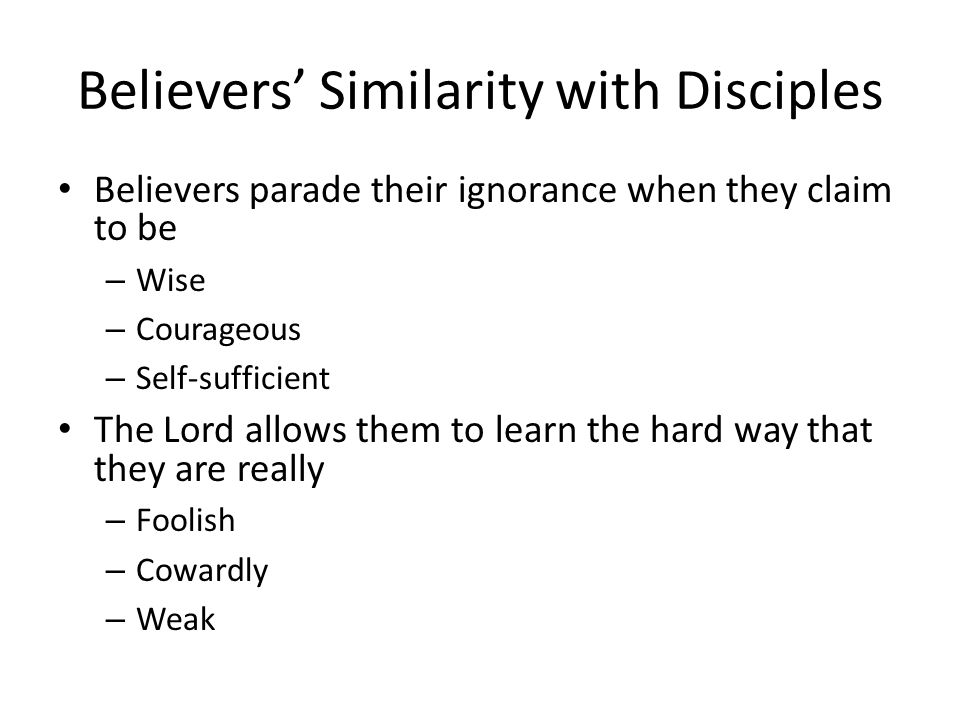 Believers' Similarity with Disciples

• Believers parade their ignorance when they claim to be
– Wise
– Courageous
– Self-sufficient

• The Lord allows them to learn the hard way that they are really
– Foolish
– Cowardly
– Weak